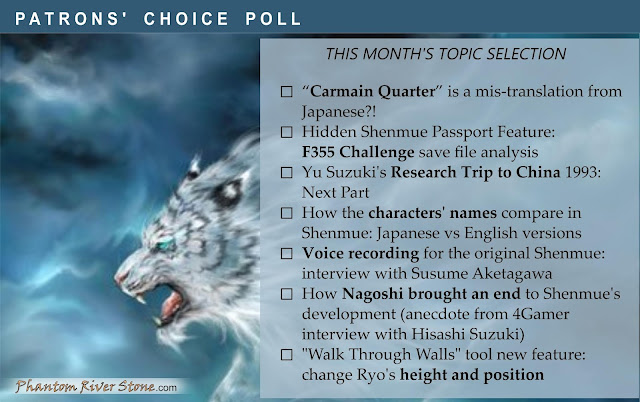 PATRONS' CHOICE POLL

THIS MONTH'S TOPIC SELECTION

☐ “Carmain Quarter” is a mis-translation from Japanese?!

☐ Hidden Shenmue Passport Feature: F355 Challenge save file analysis

☐ Yu Suzuki's Research Trip to China 1993: Next Part

☐ How the characters' names compare in Shenmue: Japanese vs English versions

☐ Voice recording for the original Shenmue: interview with Susume Aketagawa

☐ How Nagoshi brought an end to Shenmue's development (anecdote from 4Gamer interview with Hisashi Suzuki)

☐ "Walk Through Walls" tool new feature: change Ryo's height and position

Phantom River Stone.com